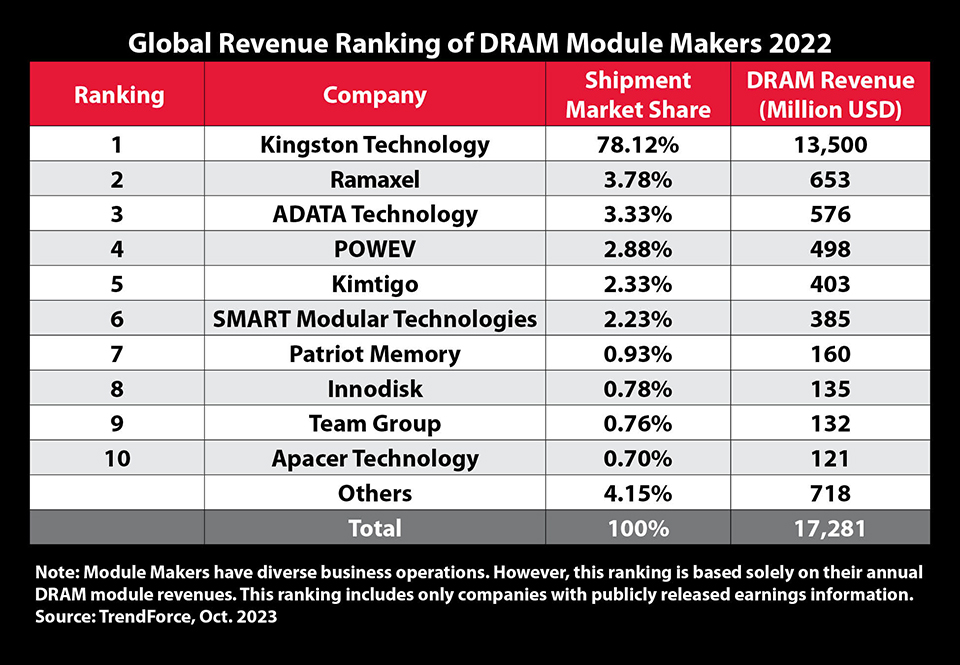 Global Revenue Ranking of DRAM Module Makers 2022

| Ranking | Company | Shipment Market Share | DRAM Revenue (Million USD) |
|---|---|---|---|
| 1 | Kingston Technology | 78.12% | 13,500 |
| 2 | Ramaxel | 3.78% | 653 |
| 3 | ADATA Technology | 3.33% | 576 |
| 4 | POWEV | 2.88% | 498 |
| 5 | Kimtigo | 2.33% | 403 |
| 6 | SMART Modular Technologies | 2.23% | 385 |
| 7 | Patriot Memory | 0.93% | 160 |
| 8 | Innodisk | 0.78% | 135 |
| 9 | Team Group | 0.76% | 132 |
| 10 | Apacer Technology | 0.70% | 121 |
|  | Others | 4.15% | 718 |
|  | Total | 100% | 17,281 |

Note: Module Makers have diverse business operations. However, this ranking is based solely on their annual DRAM module revenues. This ranking includes only companies with publicly released earnings information.
Source: TrendForce, Oct. 2023